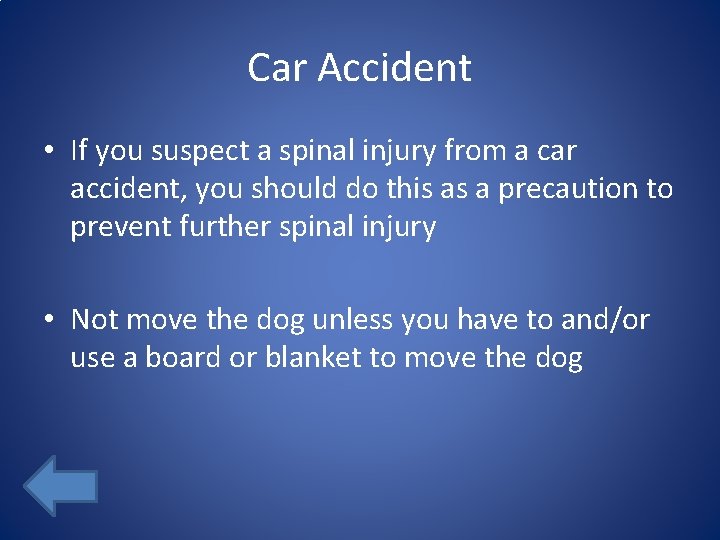 Car Accident

• If you suspect a spinal injury from a car accident, you should do this as a precaution to prevent further spinal injury

• Not move the dog unless you have to and/or use a board or blanket to move the dog